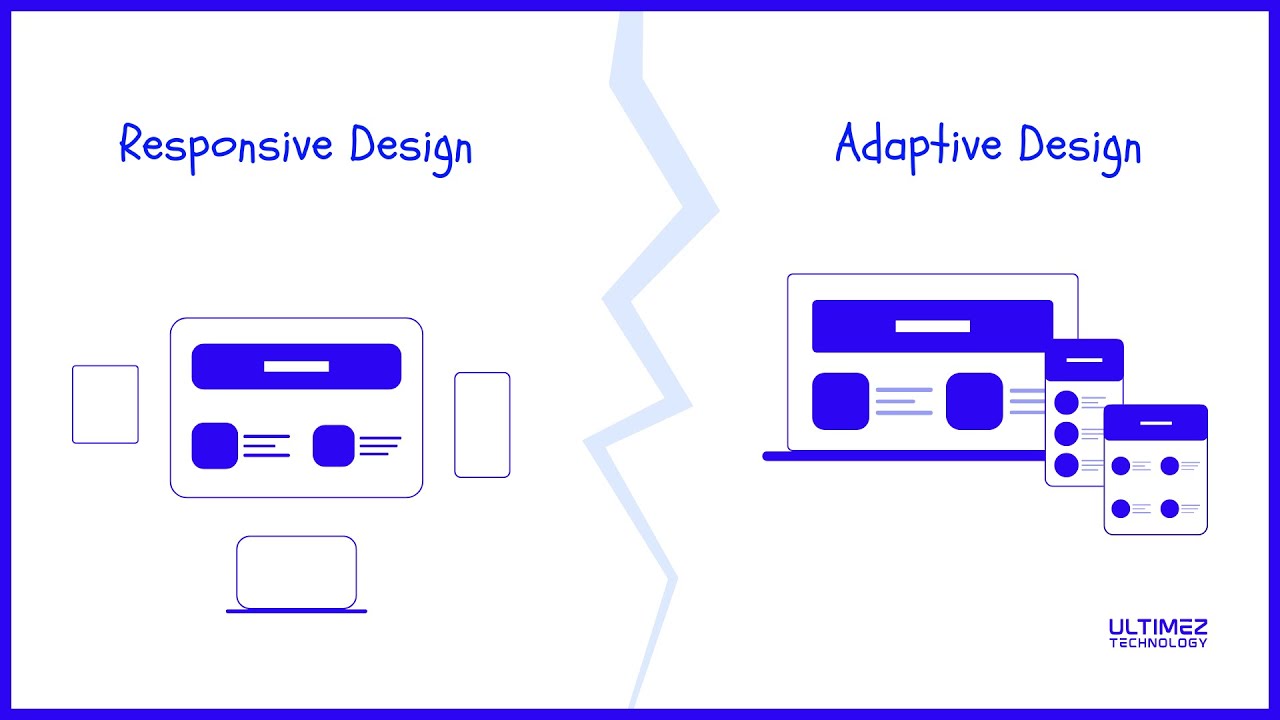 Responsive Design

Adaptive Design

ULTIMEZ
TECHNOLOGY